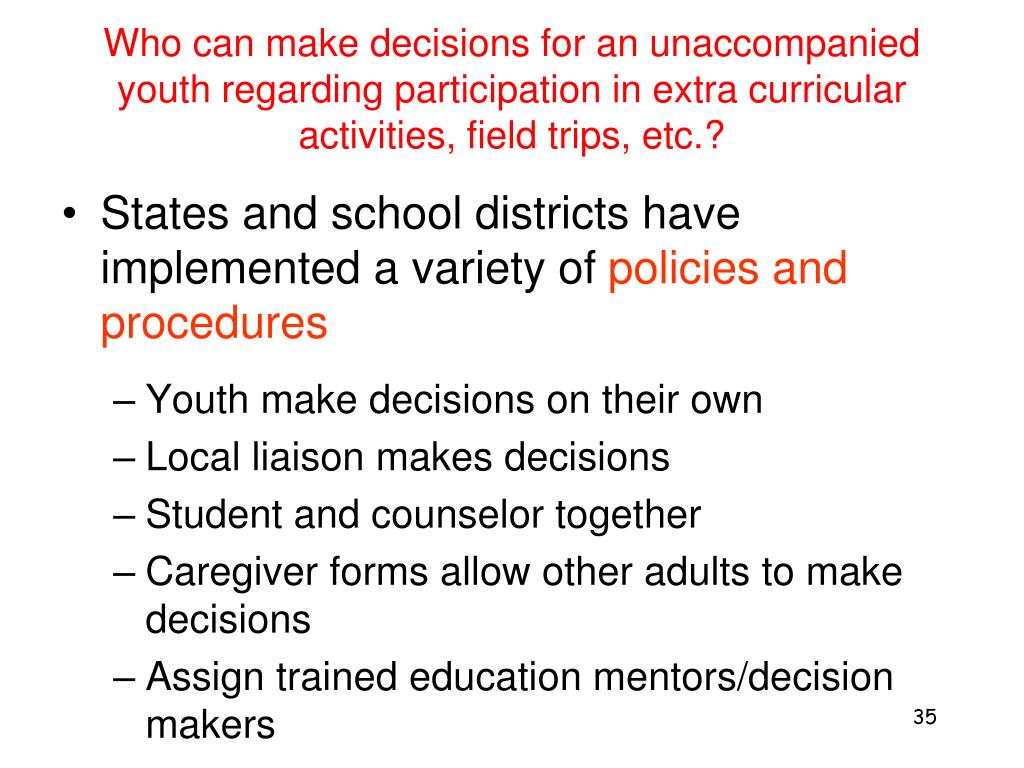 Who can make decisions for an unaccompanied youth regarding participation in extra curricular activities, field trips, etc.?

• States and school districts have implemented a variety of policies and procedures

– Youth make decisions on their own
– Local liaison makes decisions
– Student and counselor together
– Caregiver forms allow other adults to make decisions
– Assign trained education mentors/decision makers

35